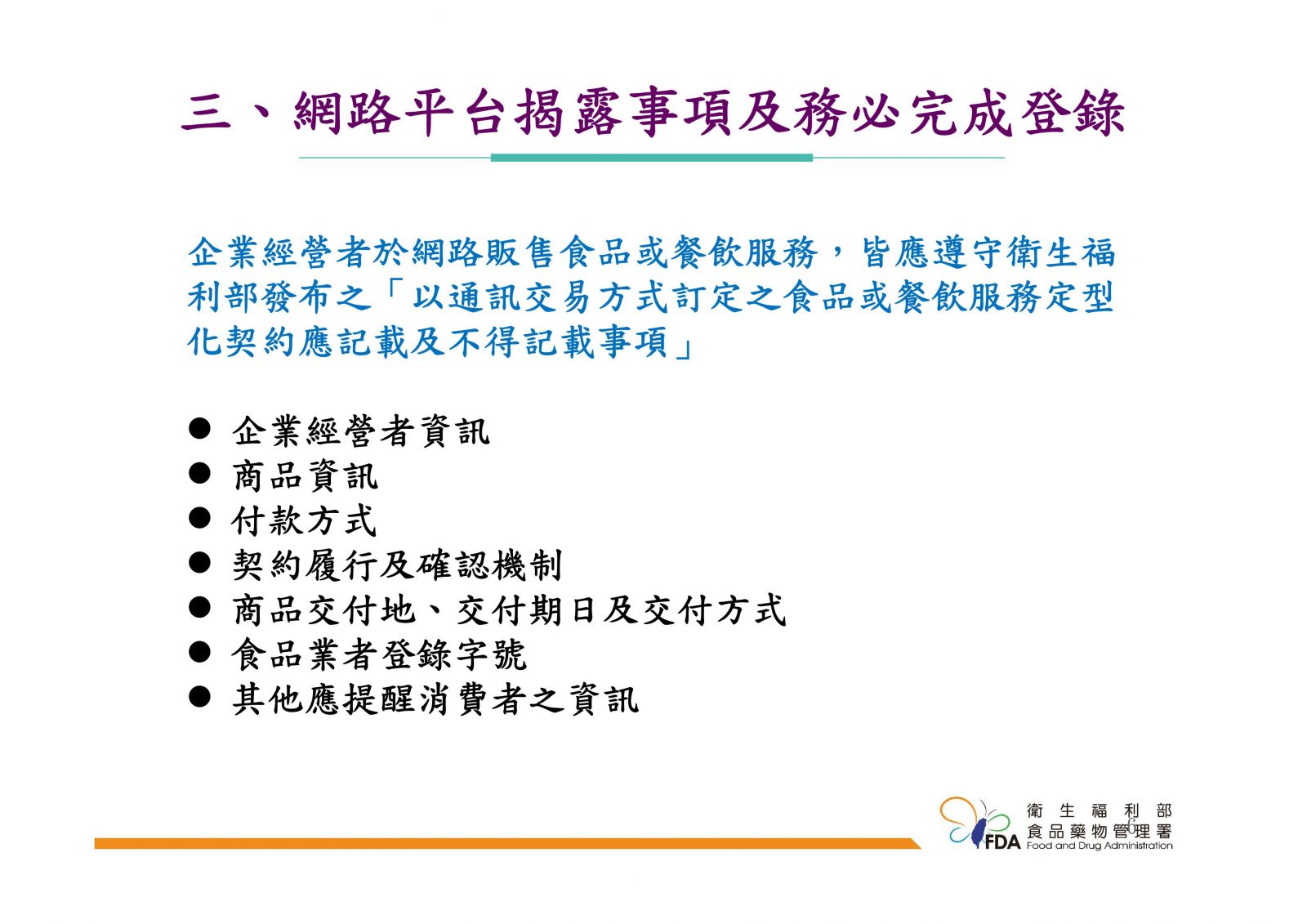 三、網路平台揭露事項及務必完成登錄

企業經營者於網路販售食品或餐飲服務，皆應遵守衛生福利部發布之「以通訊交易方式訂定之食品或餐飲服務定型化契約應記載及不得記載事項」

● 企業經營者資訊
● 商品資訊
● 付款方式
● 契約履行及確認機制
● 商品交付地、交付期日及交付方式
● 食品業者登錄字號
● 其他應提醒消費者之資訊

FDA 衛生福利部 食品藥物管理署 Food and Drug Administration
6